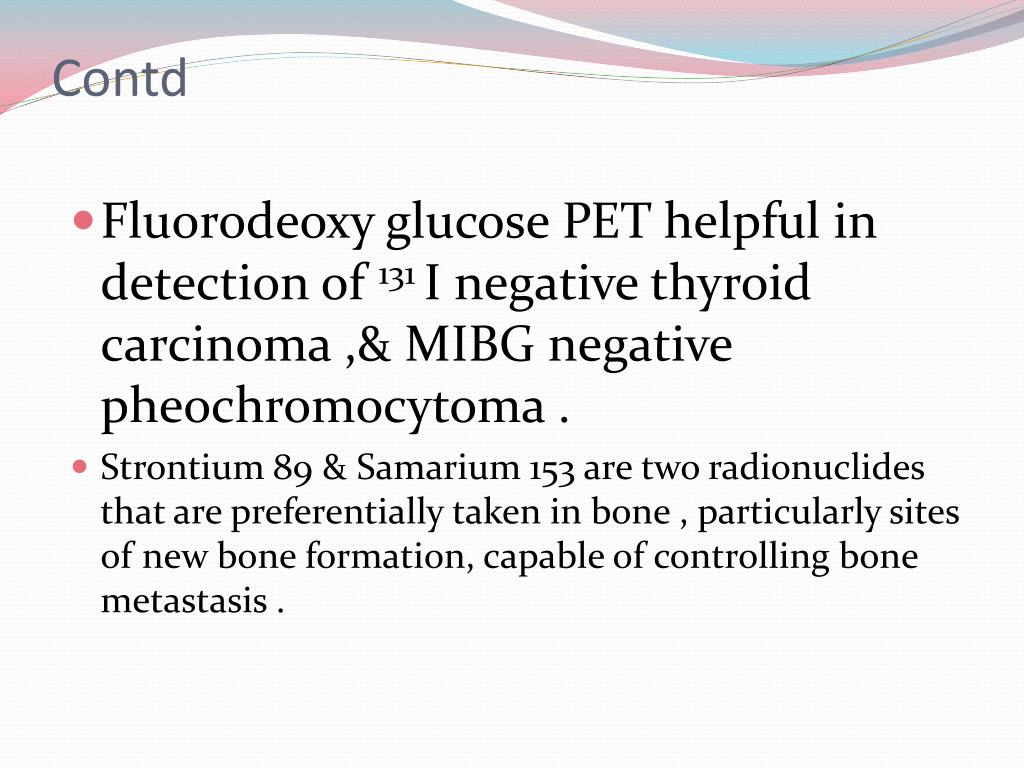 Contd

Fluorodeoxy glucose PET helpful in detection of $^{131}$ I negative thyroid carcinoma ,& MIBG negative pheochromocytoma .

Strontium 89 & Samarium 153 are two radionuclides that are preferentially taken in bone , particularly sites of new bone formation, capable of controlling bone metastasis .